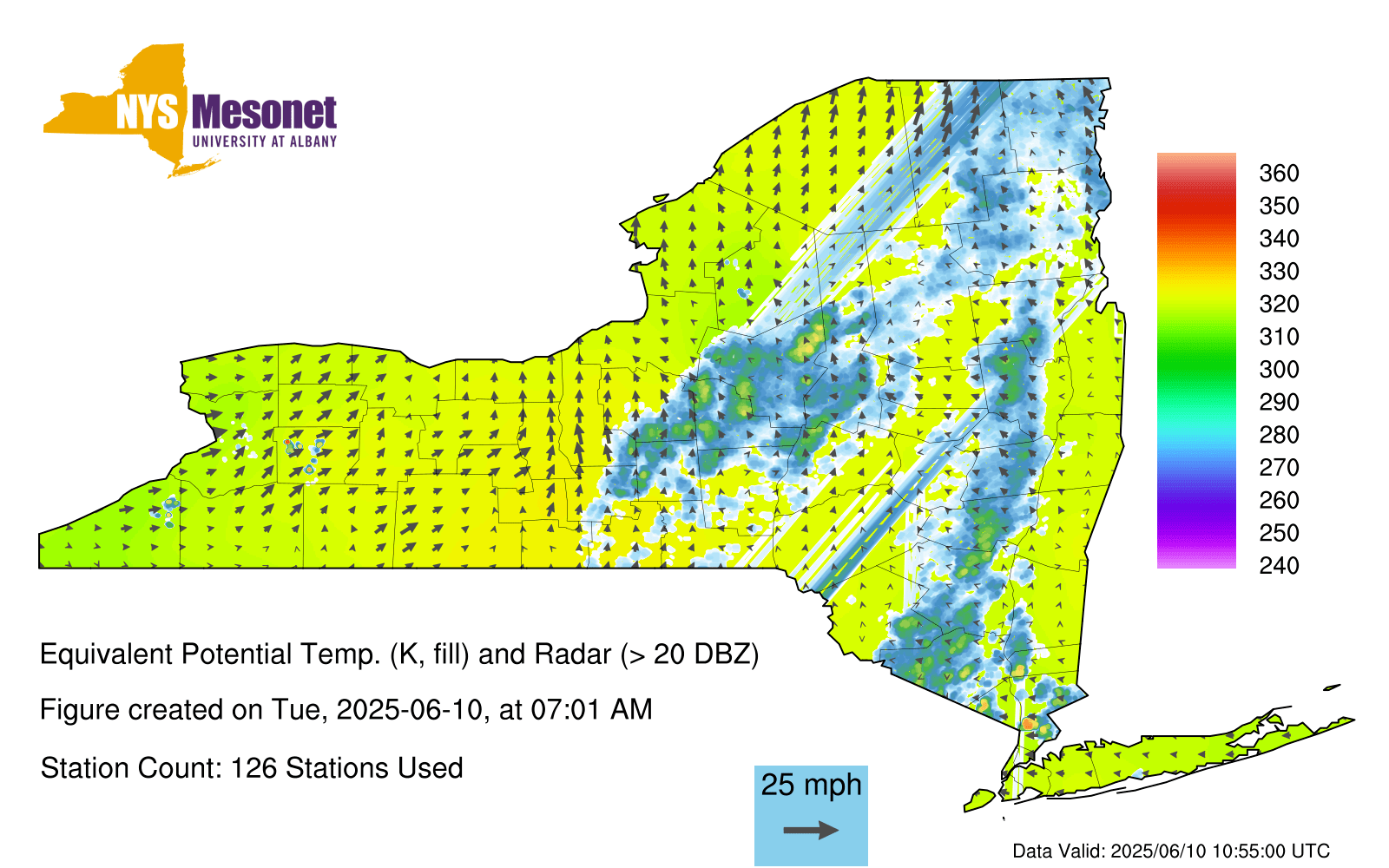 NYS Mesonet
UNIVERSITY AT ALBANY

360
350
340
330
320
310
300
290
280
270
260
250
240

Equivalent Potential Temp. (K, fill) and Radar (> 20 DBZ)

Figure created on Tue, 2025-06-10, at 07:01 AM

Station Count: 126 Stations Used

25 mph

Data Valid: 2025/06/10 10:55:00 UTC